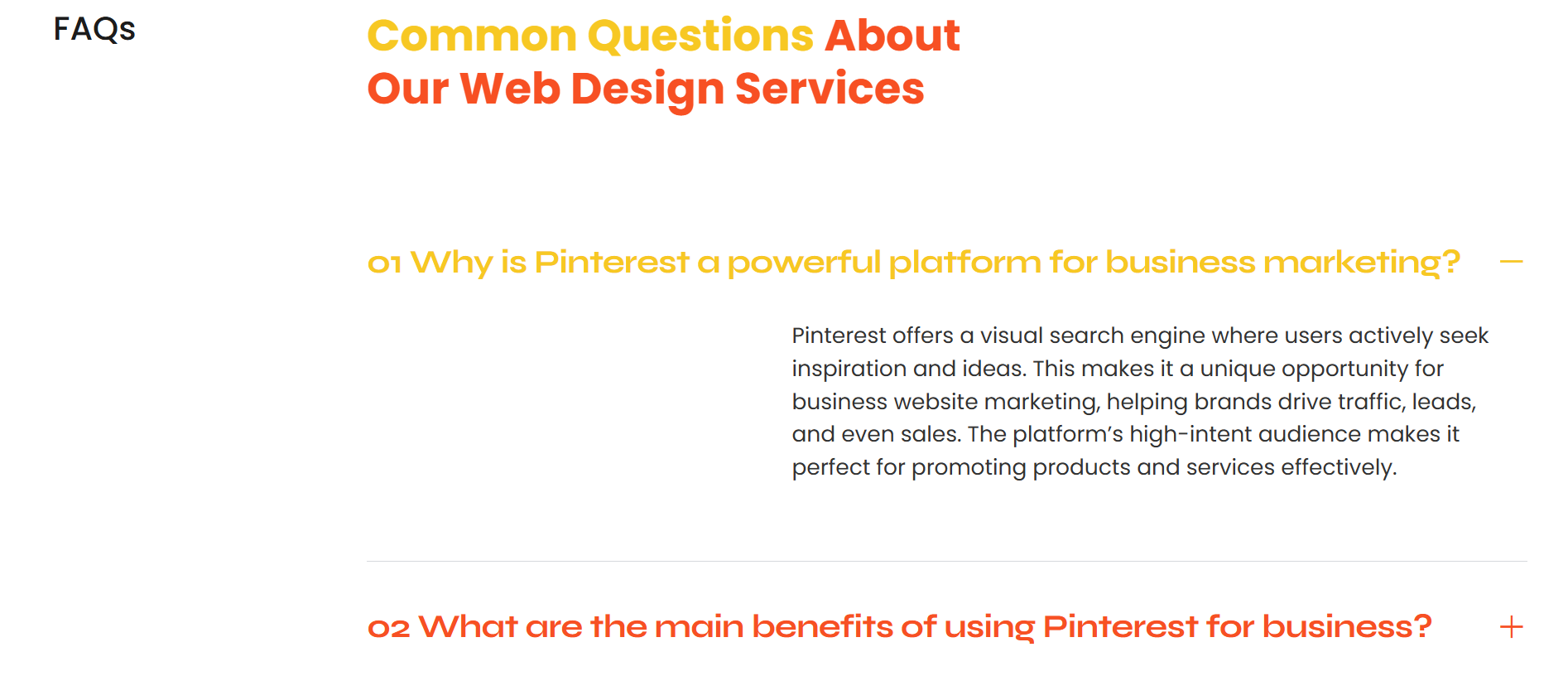 FAQs

Common Questions About Our Web Design Services

01 Why is Pinterest a powerful platform for business marketing?

—

Pinterest offers a visual search engine where users actively seek inspiration and ideas. This makes it a unique opportunity for business website marketing, helping brands drive traffic, leads, and even sales. The platform's high-intent audience makes it perfect for promoting products and services effectively.

02 What are the main benefits of using Pinterest for business?

+